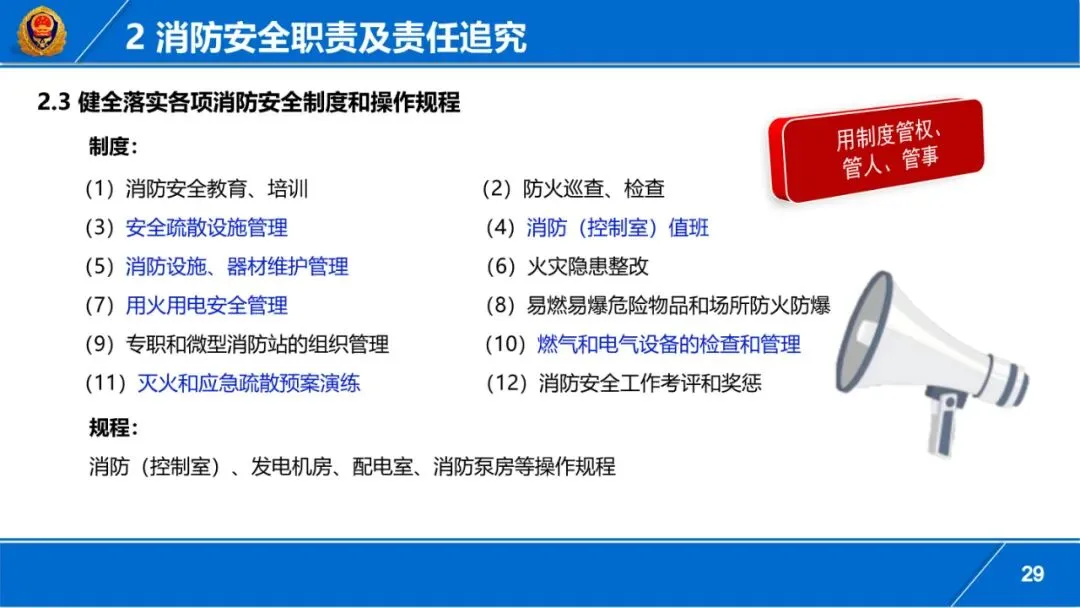 2 消防安全职责及责任追究

2.3 健全落实各项消防安全制度和操作规程

用制度管权、管人、管事

制度：

（1）消防安全教育、培训

（2）防火巡查、检查

（3）安全疏散设施管理

（4）消防（控制室）值班

（5）消防设施、器材维护管理

（6）火灾隐患整改

（7）用火用电安全管理

（8）易燃易爆危险物品和场所防火防爆

（9）专职和微型消防站的组织管理

（10）燃气和电气设备的检查和管理

（11）灭火和应急疏散预案演练

（12）消防安全工作考评和奖惩

规程：

消防（控制室）、发电机房、配电室、消防泵房等操作规程

29